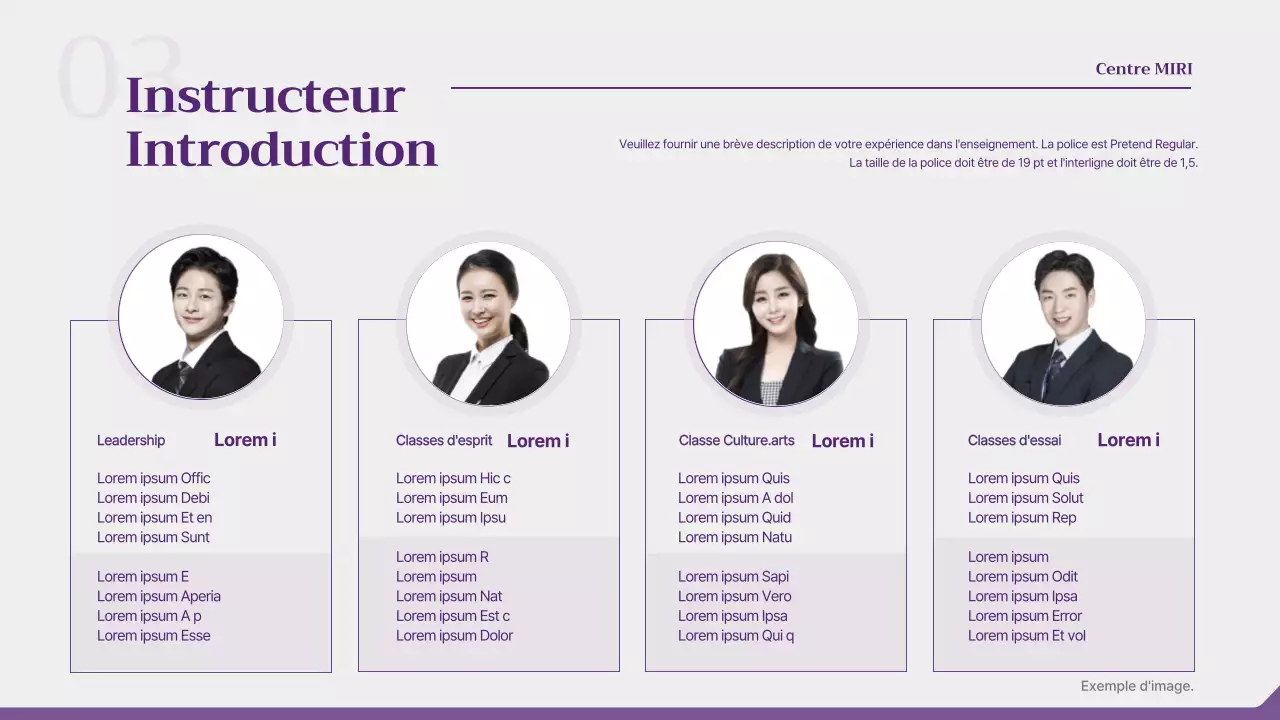 03

Instructeur Introduction

Centre MIRI

Veuillez fournir une brève description de votre expérience dans l'enseignement. La police est Pretend Regular. La taille de la police doit être de 19 pt et l'interligne doit être de 1,5.

Leadership Lorem i

Lorem ipsum Offic
Lorem ipsum Debi
Lorem ipsum Et en
Lorem ipsum Sunt

Lorem ipsum E
Lorem ipsum Aperia
Lorem ipsum A p
Lorem ipsum Esse

Classes d'esprit Lorem i

Lorem ipsum Hic c
Lorem ipsum Eum
Lorem ipsum Ipsu

Lorem ipsum R
Lorem ipsum
Lorem ipsum Nat
Lorem ipsum Est c
Lorem ipsum Dolor

Classe Culture.arts Lorem i

Lorem ipsum Quis
Lorem ipsum A dol
Lorem ipsum Quid
Lorem ipsum Natu

Lorem ipsum Sapi
Lorem ipsum Vero
Lorem ipsum Ipsa
Lorem ipsum Qui q

Classes d'essai Lorem i

Lorem ipsum Quis
Lorem ipsum Solut
Lorem ipsum Rep

Lorem ipsum
Lorem ipsum Odit
Lorem ipsum Ipsa
Lorem ipsum Error
Lorem ipsum Et vol

Exemple d'image.